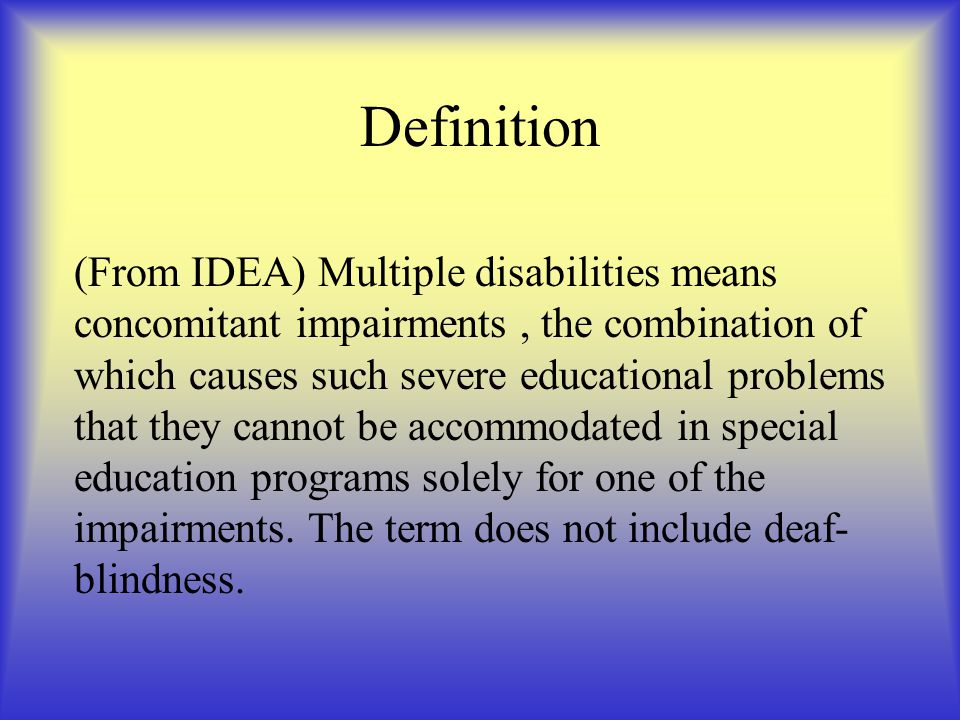 Definition

(From IDEA) Multiple disabilities means concomitant impairments , the combination of which causes such severe educational problems that they cannot be accommodated in special education programs solely for one of the impairments. The term does not include deaf-blindness.